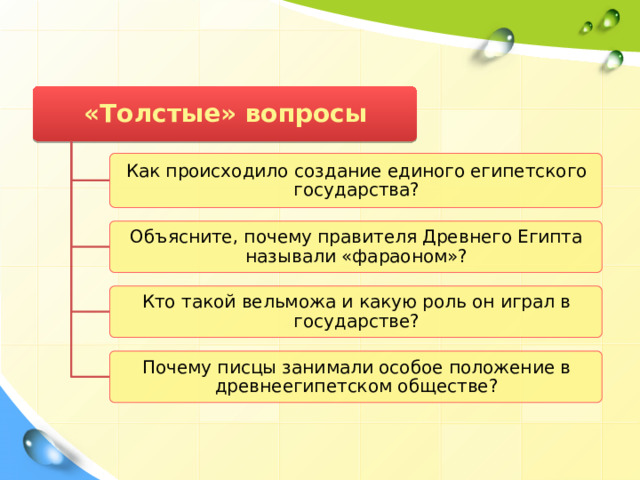 «Толстые» вопросы

Как происходило создание единого египетского государства?

Объясните, почему правителя Древнего Египта называли «фараоном»?

Кто такой вельможа и какую роль он играл в государстве?

Почему писцы занимали особое положение в древнеегипетском обществе?